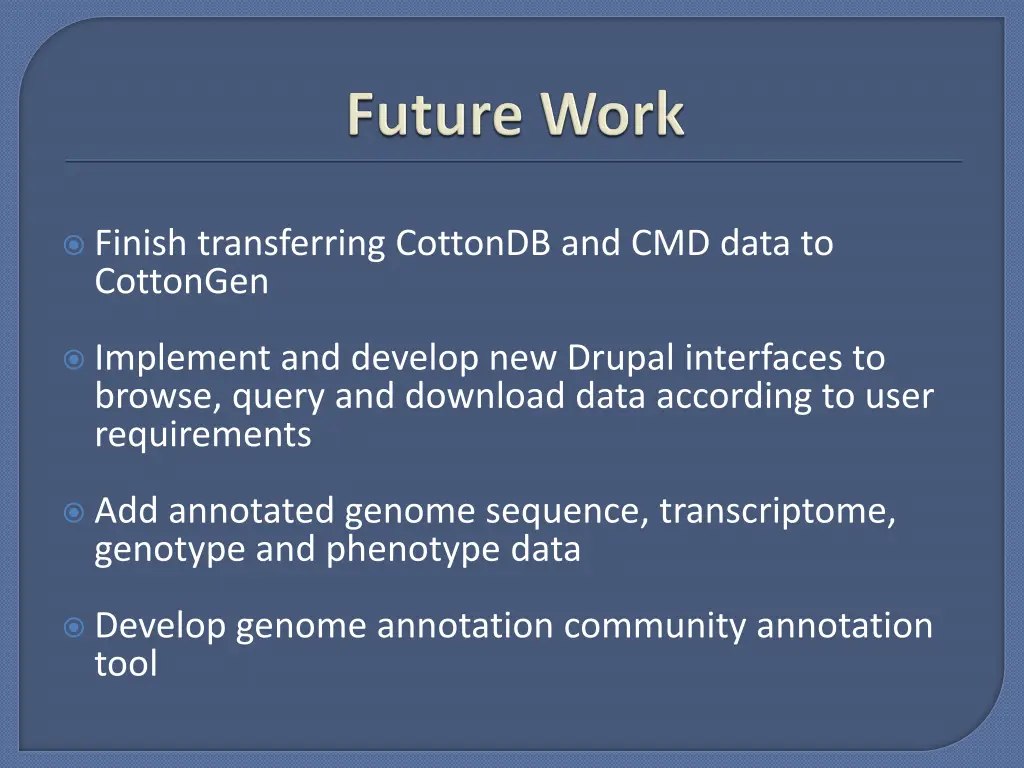 Future Work

Finish transferring CottonDB and CMD data to CottonGen

Implement and develop new Drupal interfaces to browse, query and download data according to user requirements

Add annotated genome sequence, transcriptome, genotype and phenotype data

Develop genome annotation community annotation tool